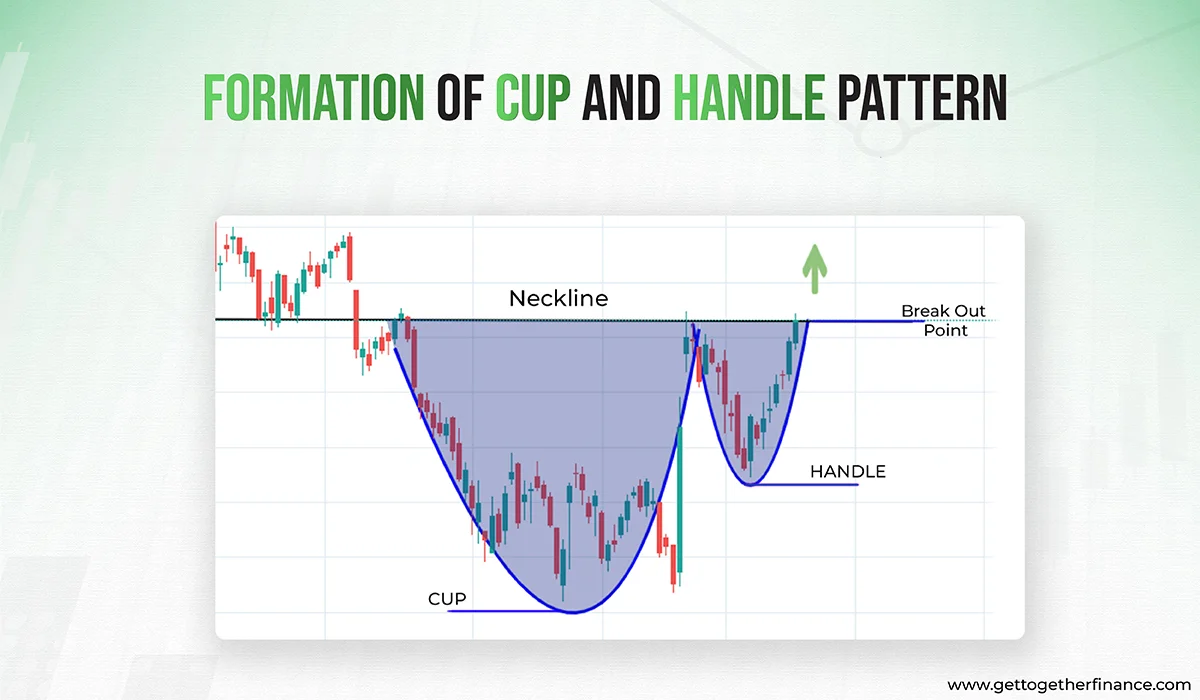 FORMATION OF CUP AND HANDLE PATTERN

Neckline

Break Out Point

HANDLE

CUP

www.gettogetherfinance.com